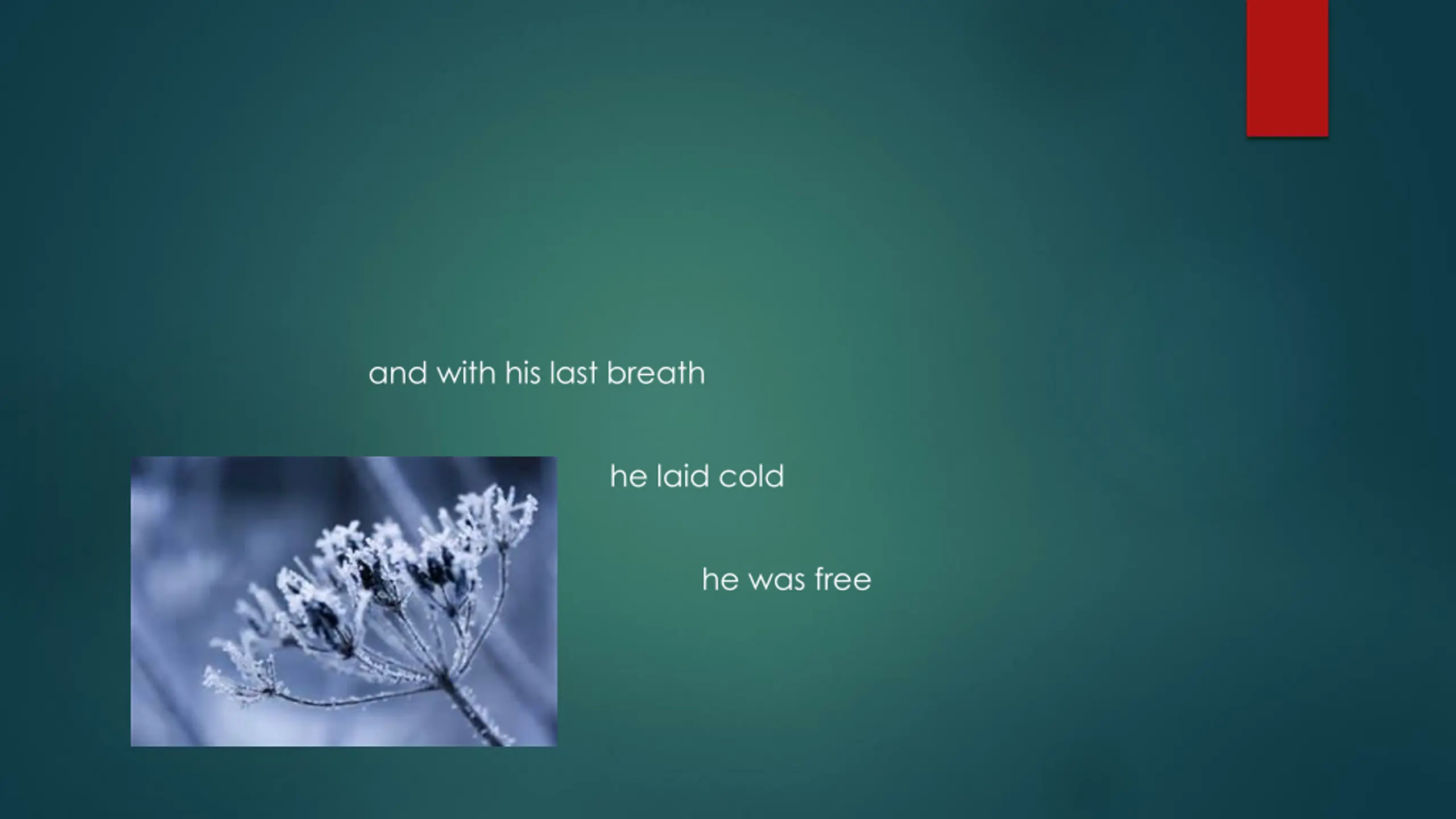 and with his last breath

he laid cold

he was free